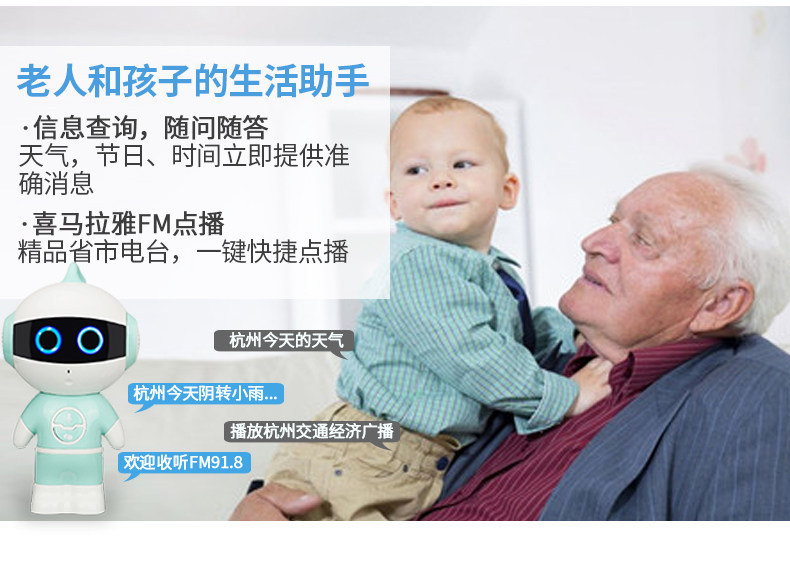 老人和孩子的生活助手

·信息查询，随问随答
天气，节日、时间立即提供准确消息

·喜马拉雅FM点播
精品省市电台，一键快捷点播

杭州今天的天气

杭州今天阴转小雨...

播放杭州交通经济广播

欢迎收听FM91.8